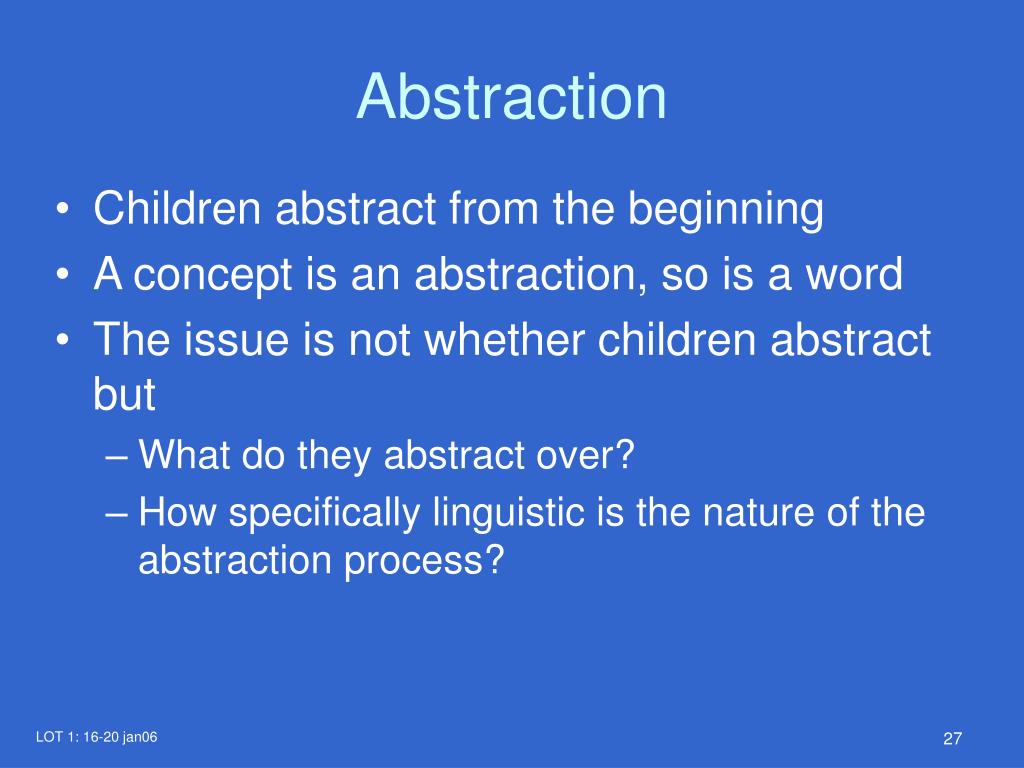 Abstraction

• Children abstract from the beginning
• A concept is an abstraction, so is a word
• The issue is not whether children abstract but
– What do they abstract over?
– How specifically linguistic is the nature of the abstraction process?

LOT 1: 16-20 jan06

27